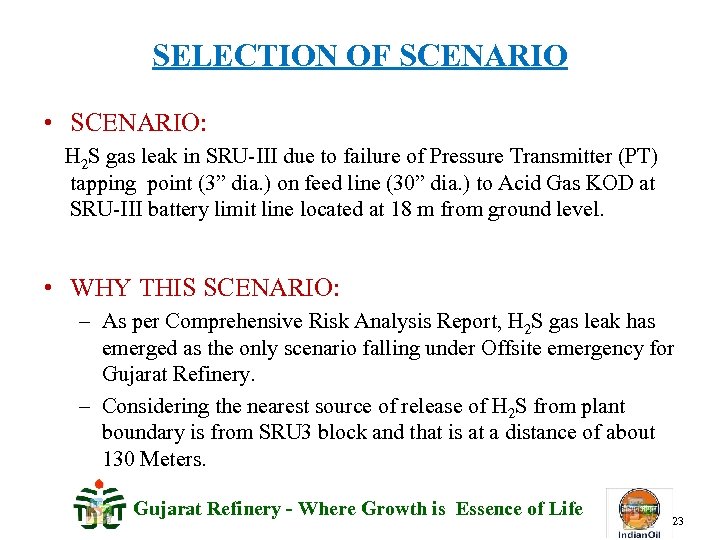 SELECTION OF SCENARIO

• SCENARIO:

$H_2S$ gas leak in SRU-III due to failure of Pressure Transmitter (PT) tapping point (3” dia.) on feed line (30” dia.) to Acid Gas KOD at SRU-III battery limit line located at 18 m from ground level.

• WHY THIS SCENARIO:

– As per Comprehensive Risk Analysis Report, $H_2S$ gas leak has emerged as the only scenario falling under Offsite emergency for Gujarat Refinery.

– Considering the nearest source of release of $H_2S$ from plant boundary is from SRU3 block and that is at a distance of about 130 Meters.

Gujarat Refinery - Where Growth is Essence of Life

IndianOil

23